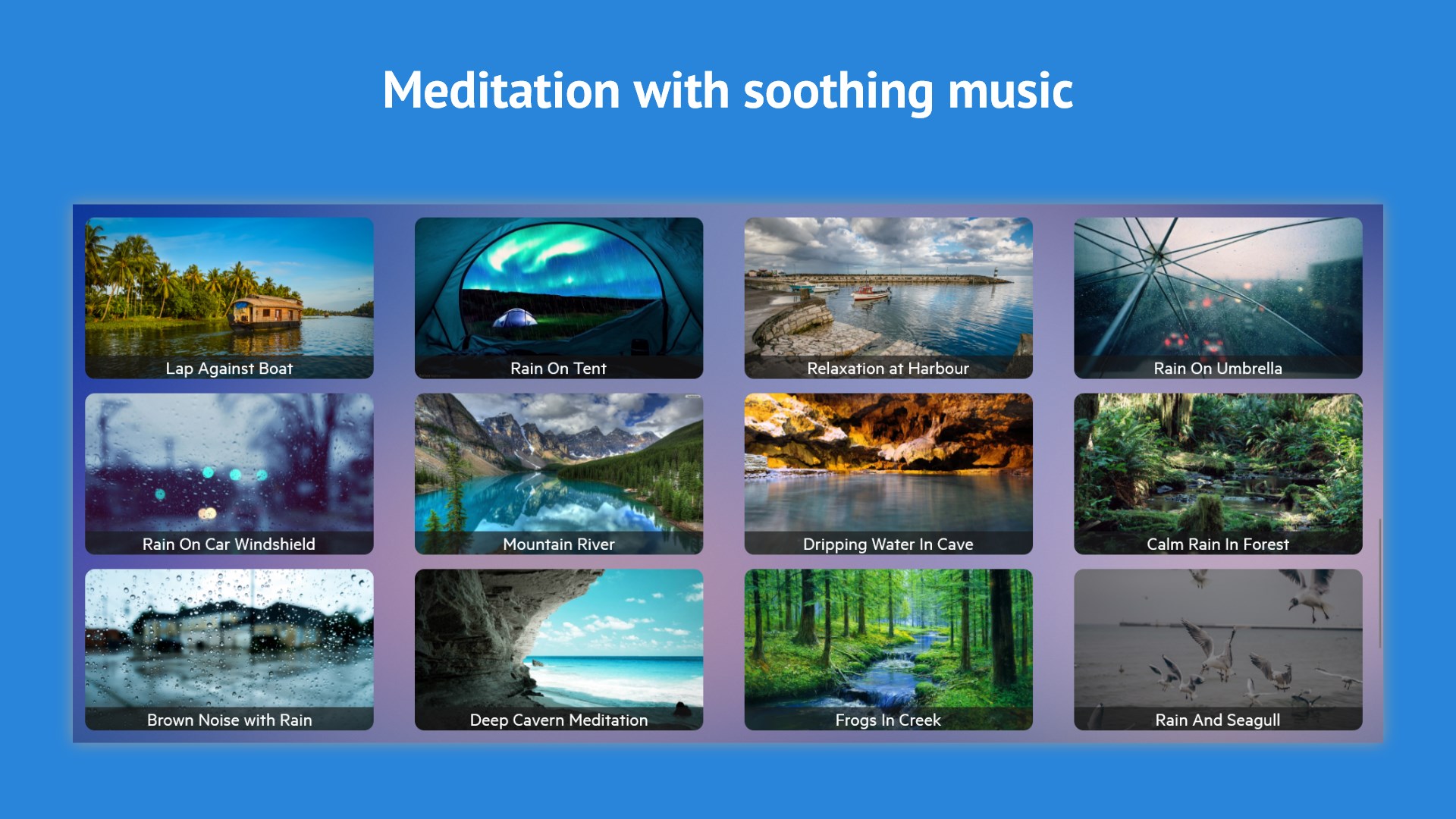 Meditation with soothing music

Lap Against Boat

Rain On Tent

Relaxation at Harbour

Rain On Umbrella

Rain On Car Windshield

Mountain River

Dripping Water In Cave

Calm Rain In Forest

Brown Noise with Rain

Deep Cavern Meditation

Frogs In Creek

Rain And Seagull